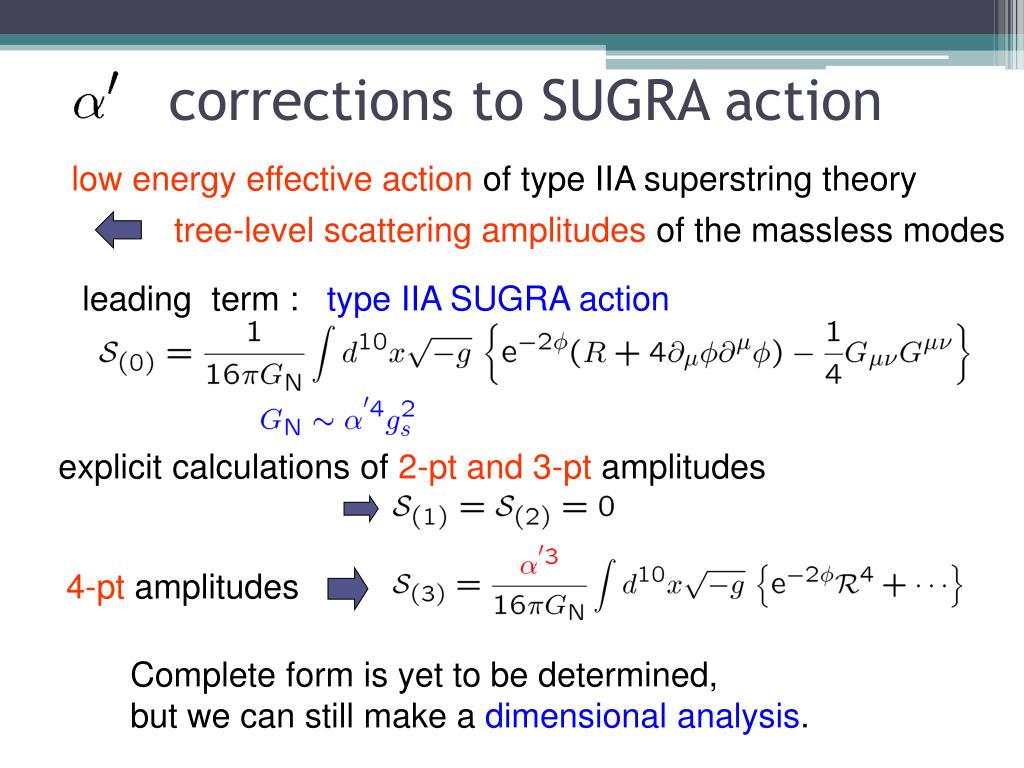 $\alpha'$ corrections to SUGRA action

low energy effective action of type IIA superstring theory

tree-level scattering amplitudes of the massless modes

leading term : type IIA SUGRA action

$\mathcal{S}_{(0)} = \frac{1}{16\pi G_N} \int d^{10}x \sqrt{-g} \left\{ e^{-2\phi}(R + 4\partial_\mu \phi \partial^\mu \phi) - \frac{1}{4} G_{\mu\nu} G^{\mu\nu} \right\}$

$G_N \sim \alpha'^4 g_s^2$

explicit calculations of 2-pt and 3-pt amplitudes

$\mathcal{S}_{(1)} = \mathcal{S}_{(2)} = 0$

4-pt amplitudes $\mathcal{S}_{(3)} = \frac{\alpha'^3}{16\pi G_N} \int d^{10}x \sqrt{-g} \left\{ e^{-2\phi} \mathcal{R}^4 + \cdots \right\}$

Complete form is yet to be determined, but we can still make a dimensional analysis.